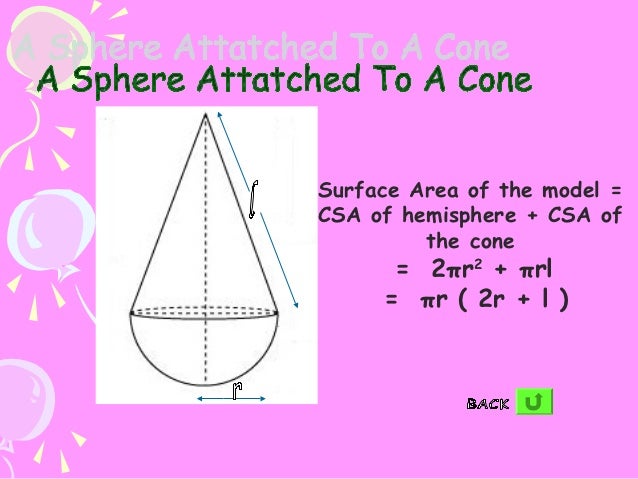 A Sphere Attatched To A Cone

A Sphere Attatched To A Cone

$l$

$r$

Surface Area of the model = CSA of hemisphere + CSA of the cone

$= 2\pi r^2 + \pi rl$

$= \pi r ( 2r + l )$

BACK